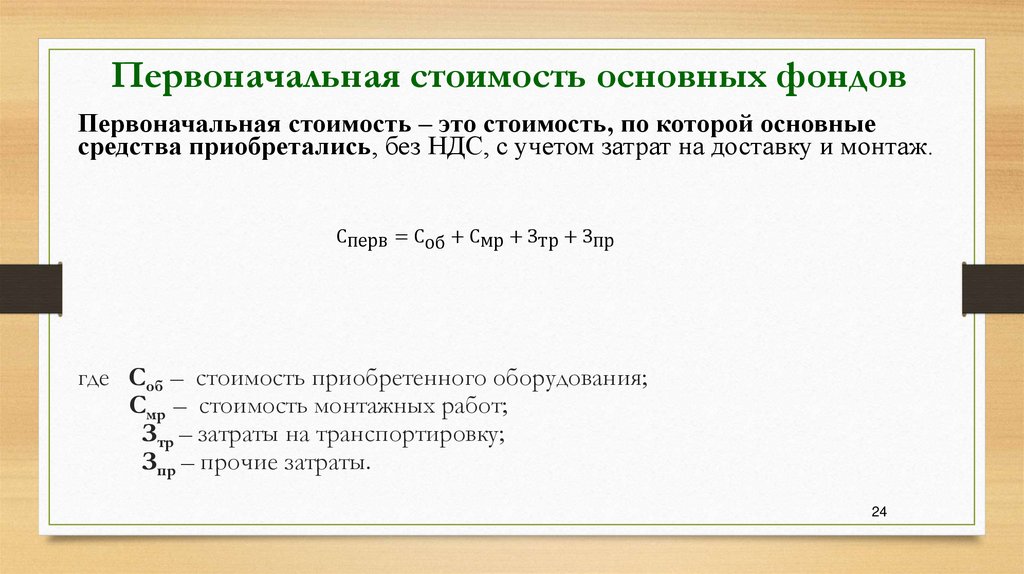 Первоначальная стоимость основных фондов

Первоначальная стоимость – это стоимость, по которой основные средства приобретались, без НДС, с учетом затрат на доставку и монтаж.

$С_{перв} = С_{об} + С_{мр} + З_{тр} + З_{пр}$

где $С_{об}$ – стоимость приобретенного оборудования;
$С_{мр}$ – стоимость монтажных работ;
$З_{тр}$ – затраты на транспортировку;
$З_{пр}$ – прочие затраты.

24